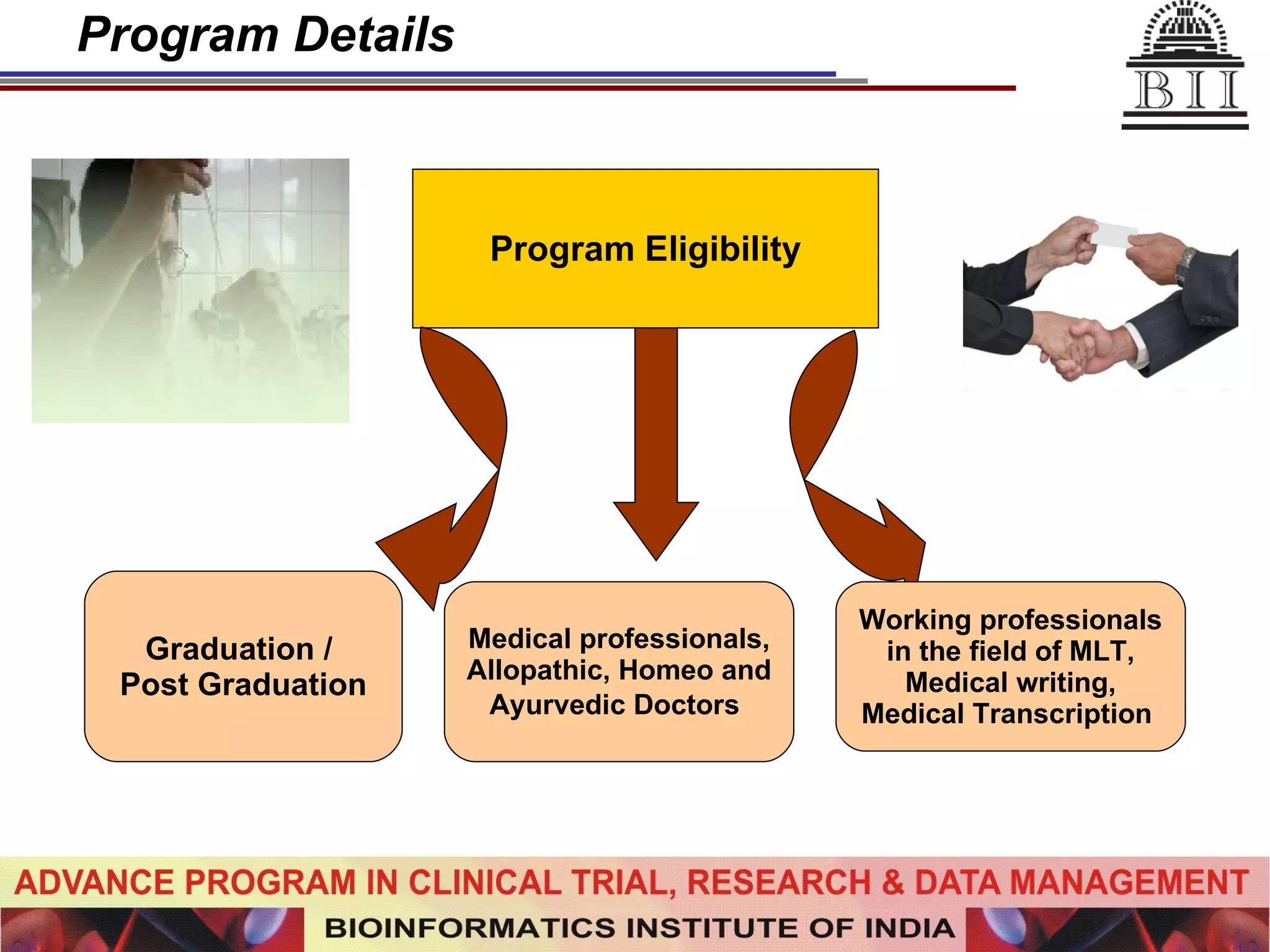 Program Details

BII

Program Eligibility

Graduation / Post Graduation

Medical professionals, Allopathic, Homeo and Ayurvedic Doctors

Working professionals in the field of MLT, Medical writing, Medical Transcription

ADVANCE PROGRAM IN CLINICAL TRIAL, RESEARCH & DATA MANAGEMENT

BIOINFORMATICS INSTITUTE OF INDIA